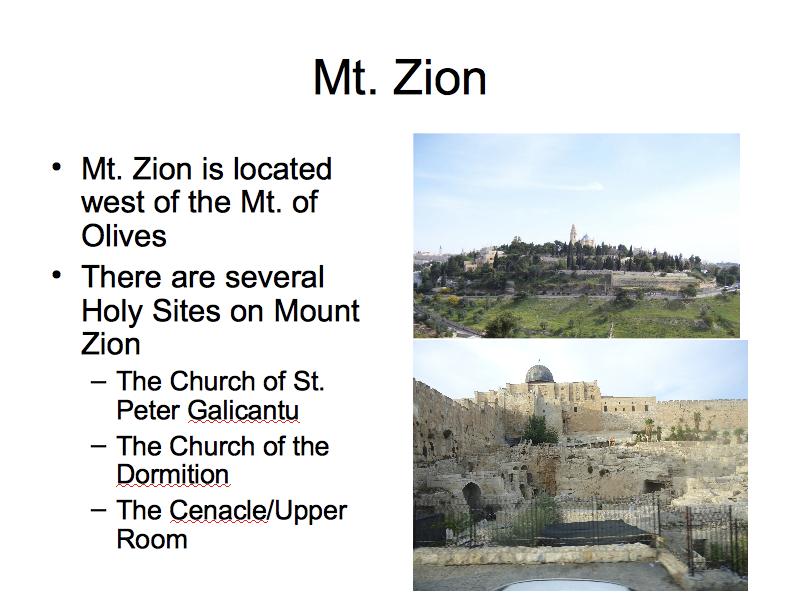 Mt. Zion

• Mt. Zion is located west of the Mt. of Olives

• There are several Holy Sites on Mount Zion

– The Church of St. Peter Galicantu

– The Church of the Dormition

– The Cenacle/Upper Room